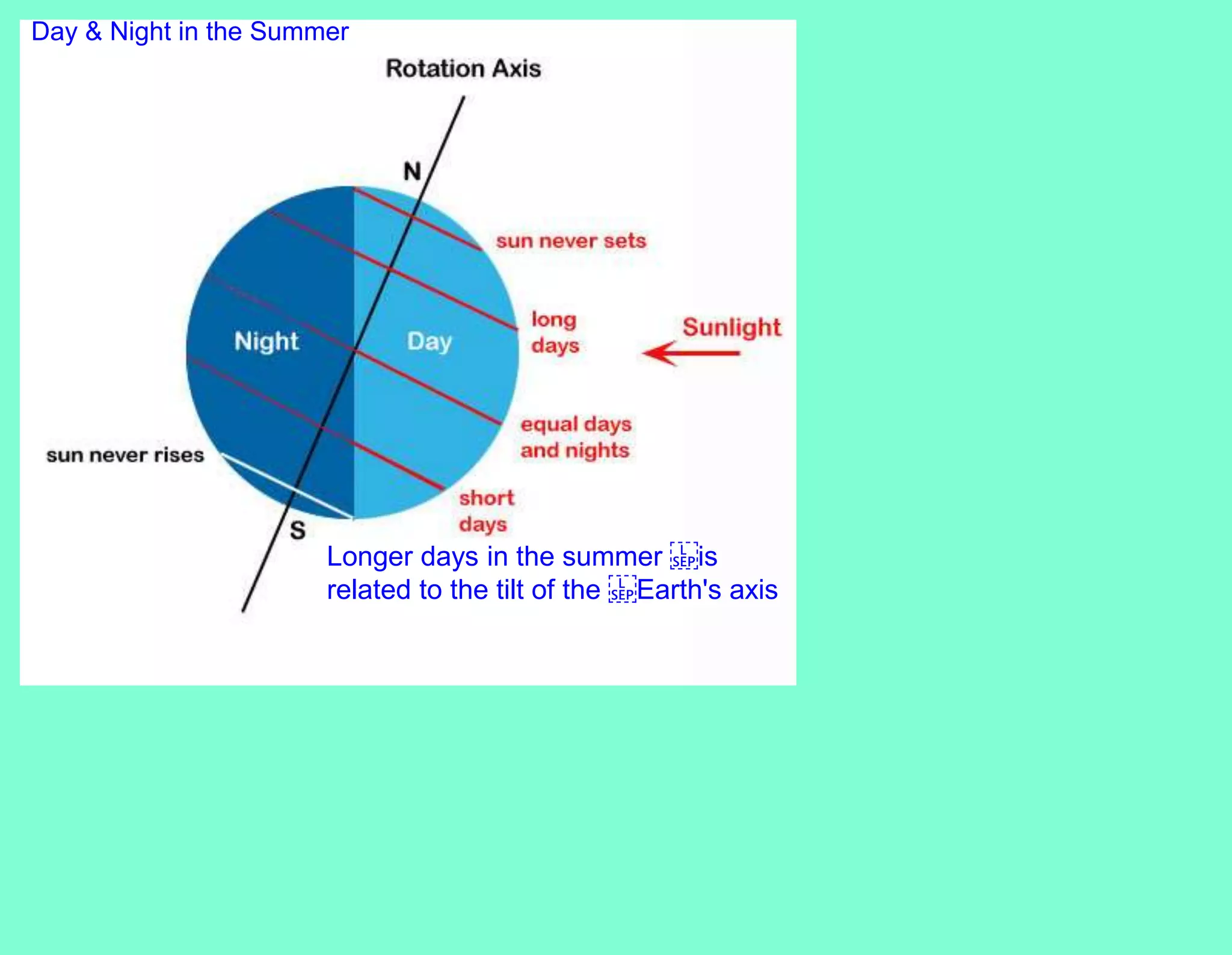 Day & Night in the Summer

Rotation Axis

N

sun never sets

long days

Sunlight

Night

Day

equal days and nights

sun never rises

short days

S

Longer days in the summer is related to the tilt of the Earth's axis